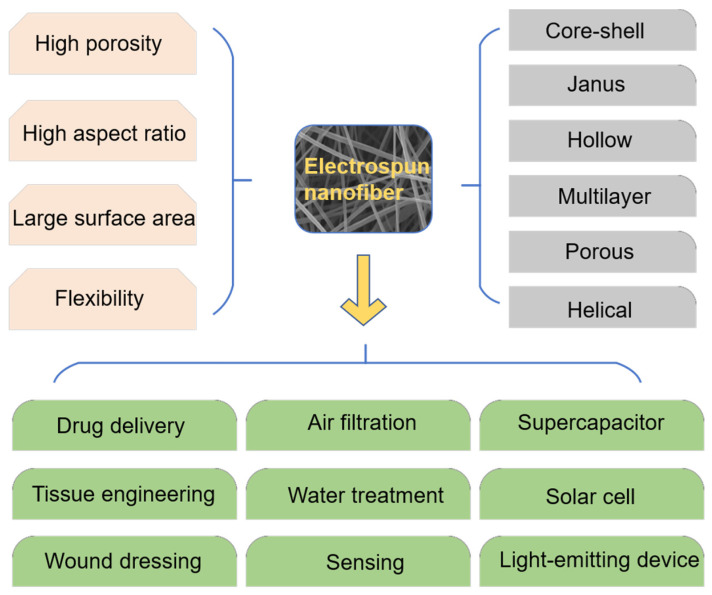 High porosity

High aspect ratio

Large surface area

Flexibility

Electrospun nanofiber

Core-shell

Janus

Hollow

Multilayer

Porous

Helical

Drug delivery

Air filtration

Supercapacitor

Tissue engineering

Water treatment

Solar cell

Wound dressing

Sensing

Light-emitting device